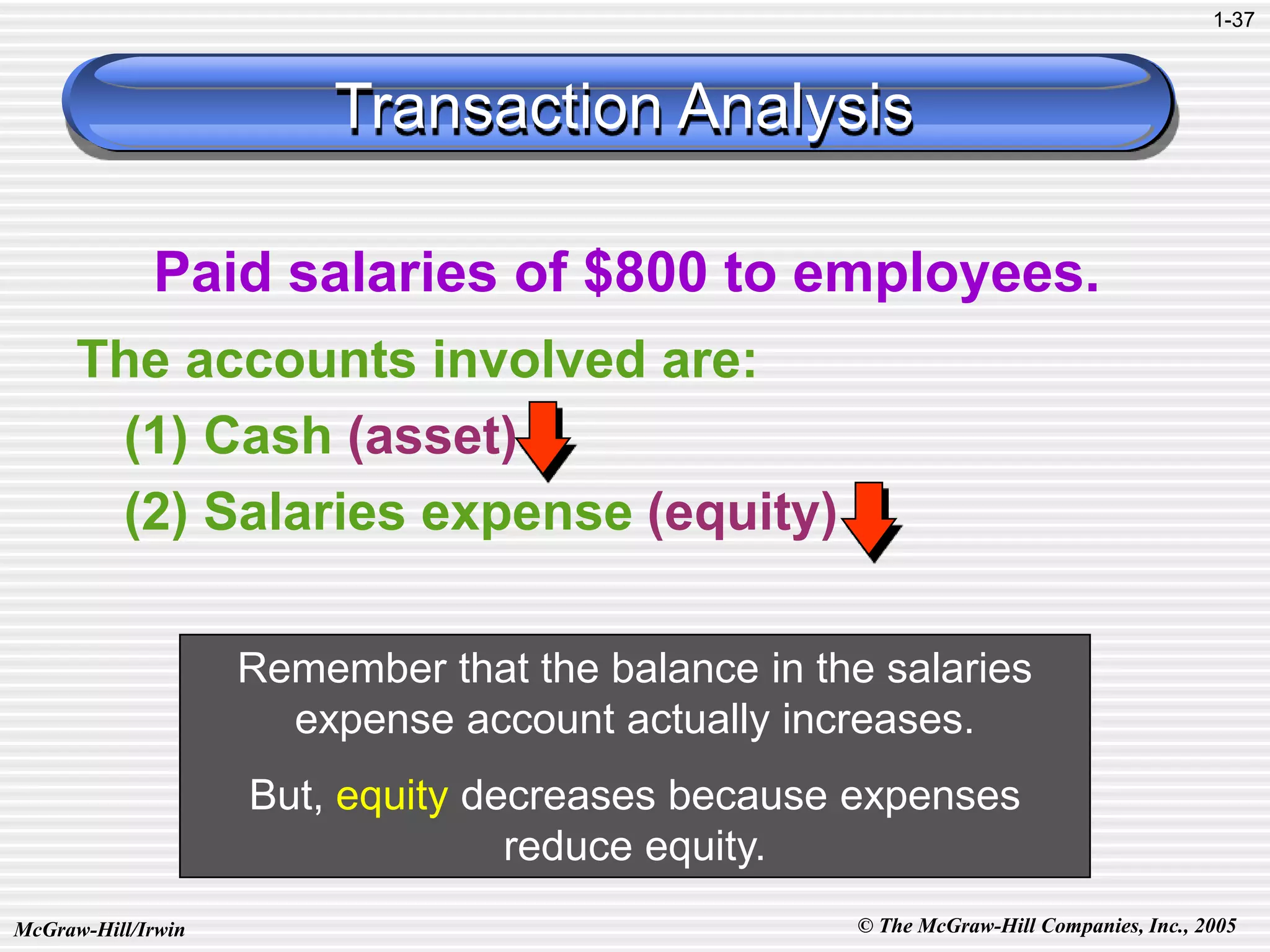 1-37

Transaction Analysis

Paid salaries of \$800 to employees.

The accounts involved are:
(1) Cash (asset)
(2) Salaries expense (equity)

Remember that the balance in the salaries expense account actually increases.

But, equity decreases because expenses reduce equity.

McGraw-Hill/Irwin

© The McGraw-Hill Companies, Inc., 2005